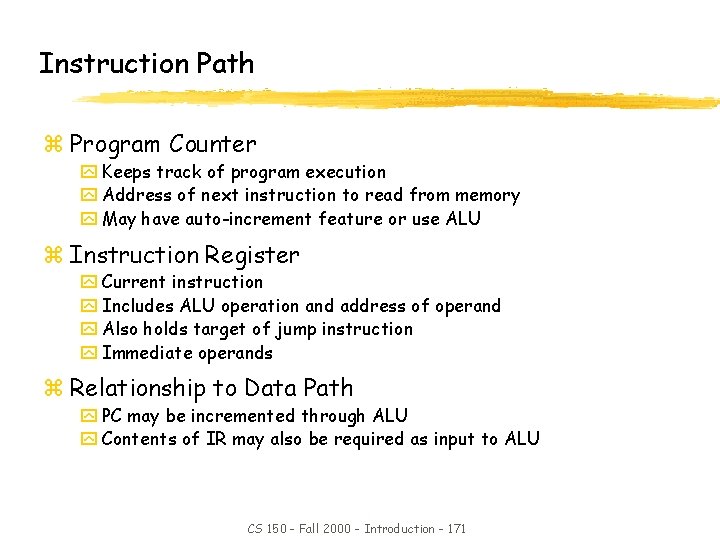 Instruction Path

Program Counter
Keeps track of program execution
Address of next instruction to read from memory
May have auto-increment feature or use ALU

Instruction Register
Current instruction
Includes ALU operation and address of operand
Also holds target of jump instruction
Immediate operands

Relationship to Data Path
PC may be incremented through ALU
Contents of IR may also be required as input to ALU

CS 150 - Fall 2000 - Introduction - 171